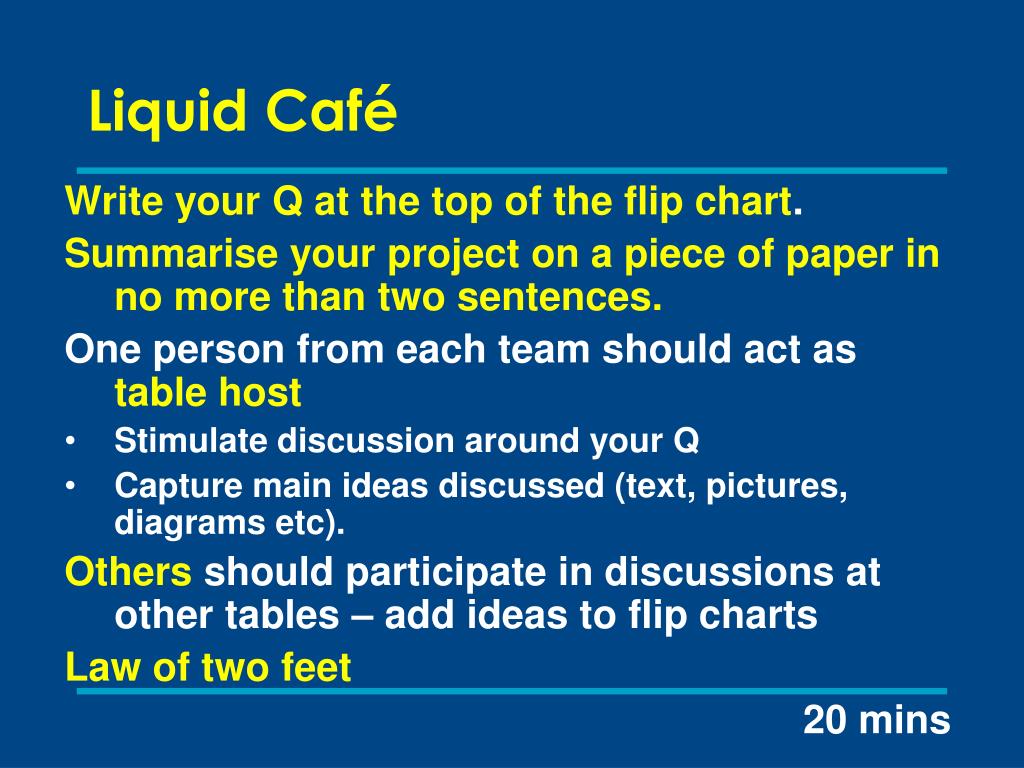 Liquid Café

Write your Q at the top of the flip chart.

Summarise your project on a piece of paper in no more than two sentences.

One person from each team should act as table host

• Stimulate discussion around your Q
• Capture main ideas discussed (text, pictures, diagrams etc).

Others should participate in discussions at other tables – add ideas to flip charts

Law of two feet

20 mins